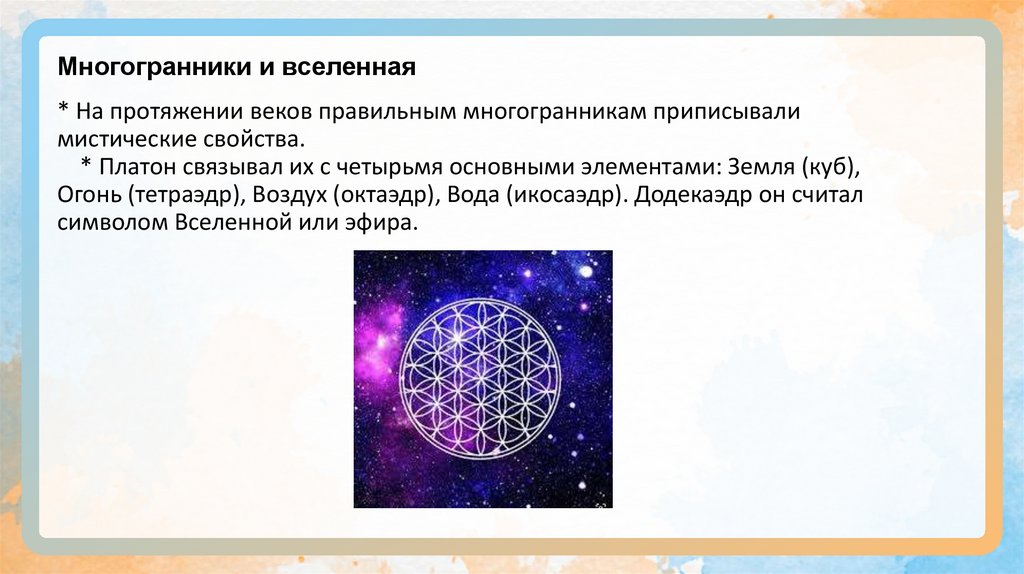 Многогранники и вселенная

* На протяжении веков правильным многогранникам приписывали мистические свойства.

* Платон связывал их с четырьмя основными элементами: Земля (куб), Огонь (тетраэдр), Воздух (октаэдр), Вода (икосаэдр). Додекаэдр он считал символом Вселенной или эфира.